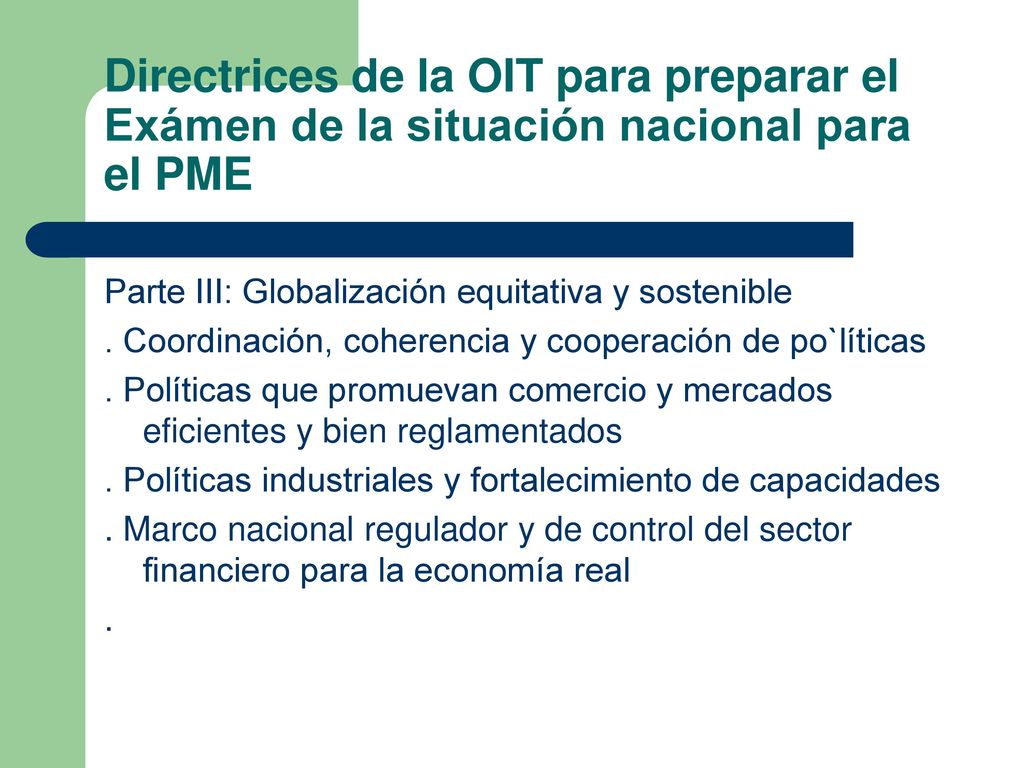 Directrices de la OIT para preparar el Exámen de la situación nacional para el PME

Parte III: Globalización equitativa y sostenible

. Coordinación, coherencia y cooperación de po`líticas

. Políticas que promuevan comercio y mercados eficientes y bien reglamentados

. Políticas industriales y fortalecimiento de capacidades

. Marco nacional regulador y de control del sector financiero para la economía real

.